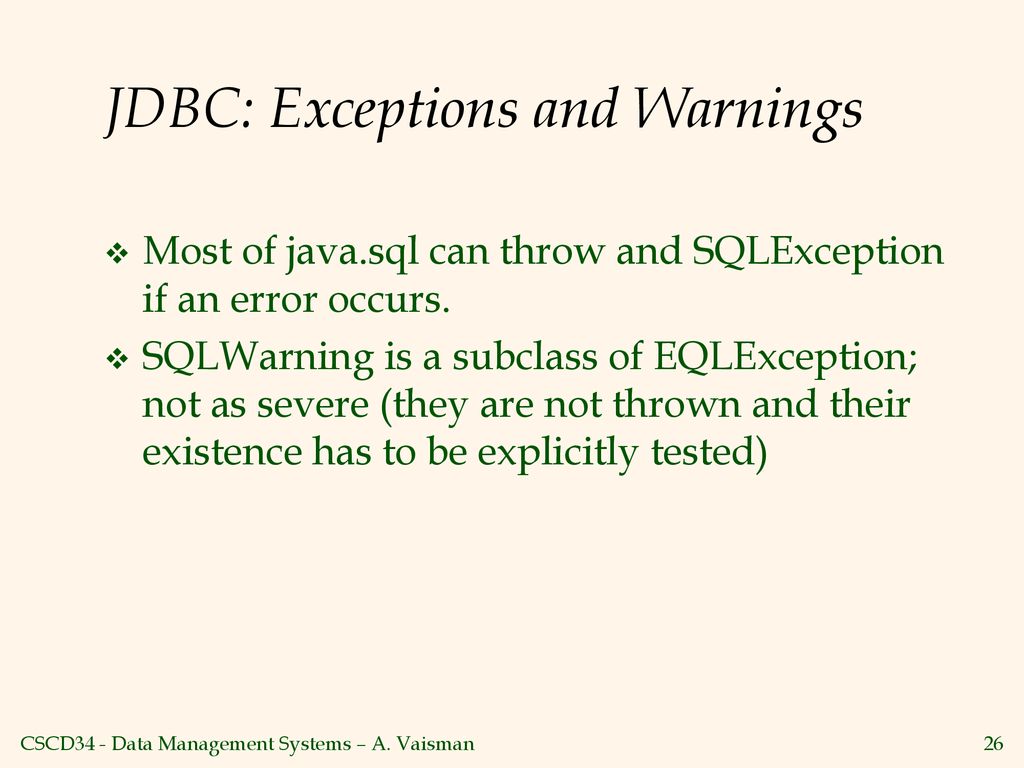 JDBC: Exceptions and Warnings

❖ Most of java.sql can throw and SQLException if an error occurs.

❖ SQLWarning is a subclass of EQLException; not as severe (they are not thrown and their existence has to be explicitly tested)

CSCD34 - Data Management Systems – A. Vaisman

26